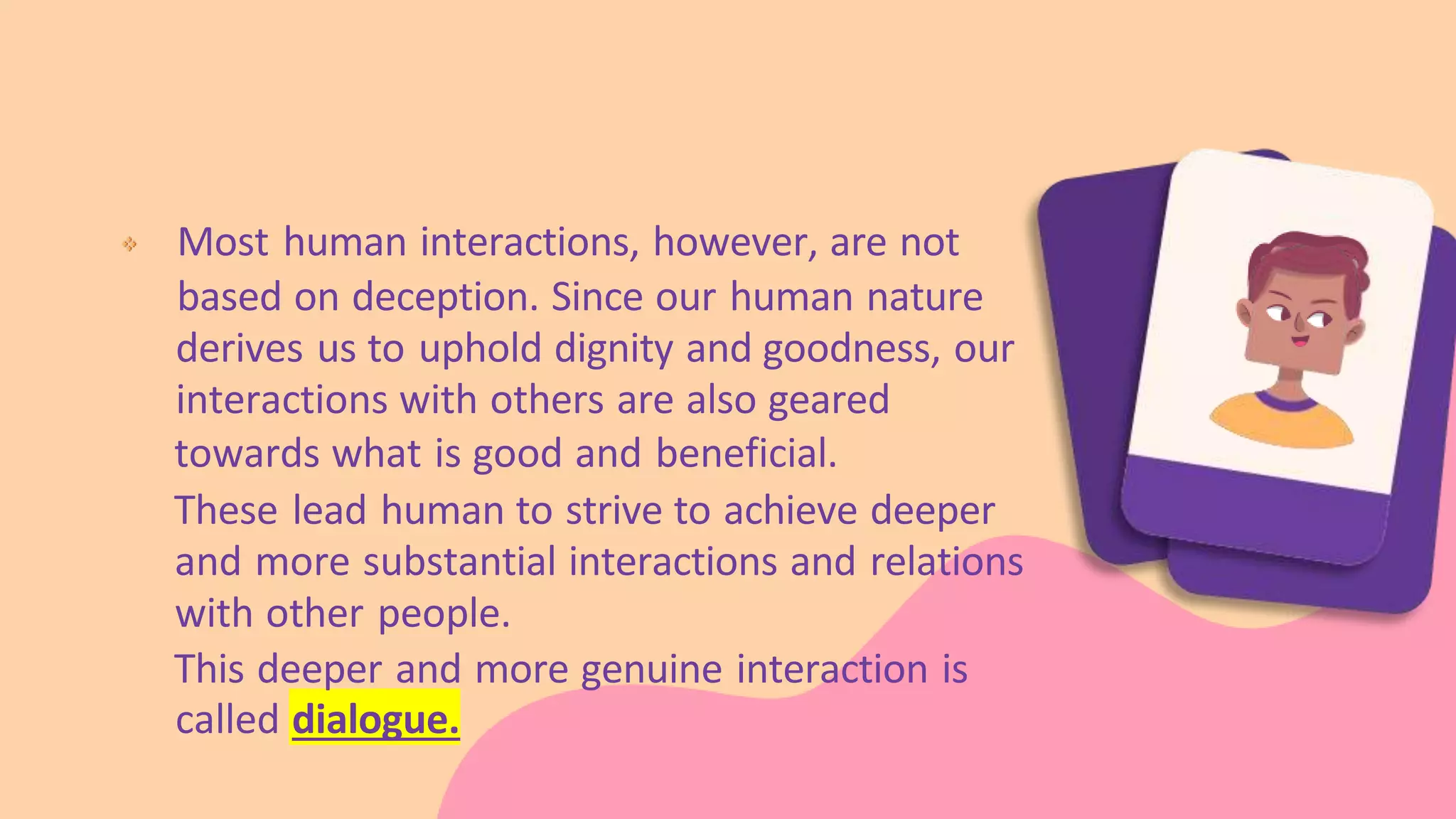 Most human interactions, however, are not based on deception. Since our human nature derives us to uphold dignity and goodness, our interactions with others are also geared towards what is good and beneficial.

These lead human to strive to achieve deeper and more substantial interactions and relations with other people.

This deeper and more genuine interaction is called dialogue.